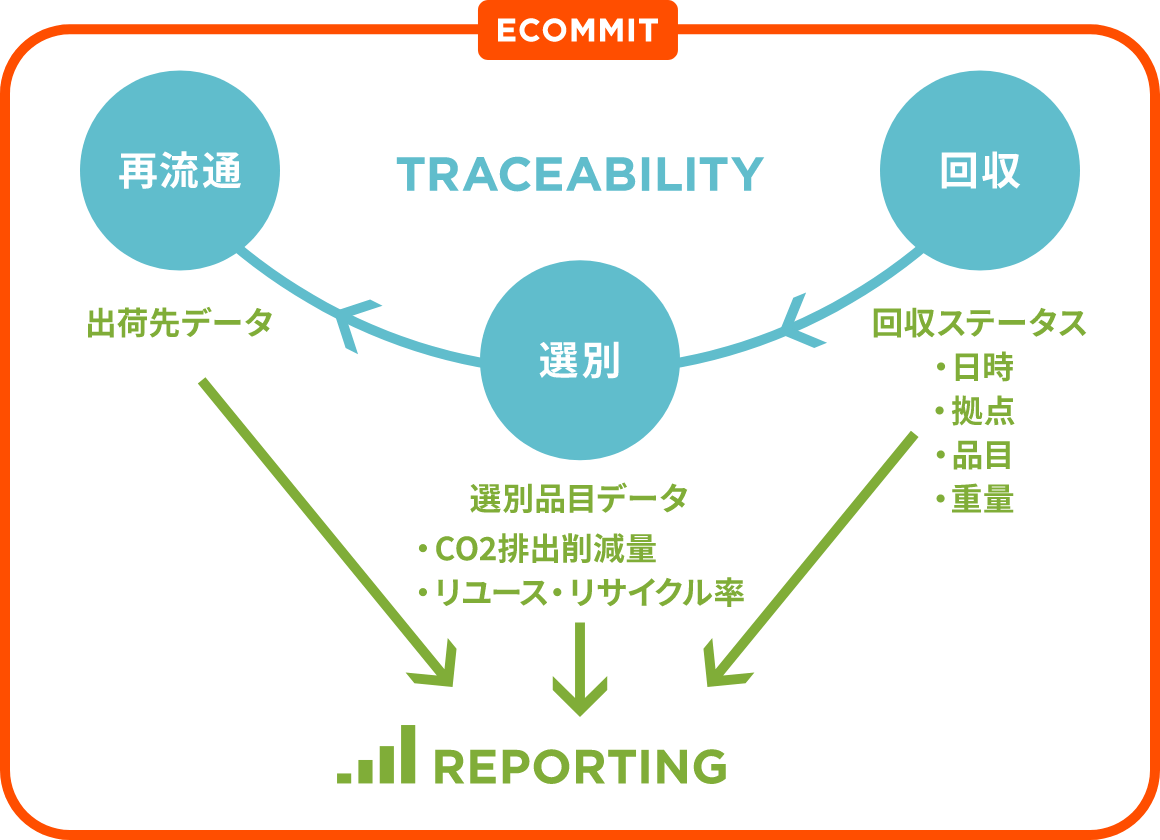 ECOMMIT

再流通

TRACEABILITY

回収

選別

出荷先データ

回収ステータス
・日時
・拠点
・品目
・重量

選別品目データ
・CO2排出削減量
・リユース・リサイクル率

REPORTING